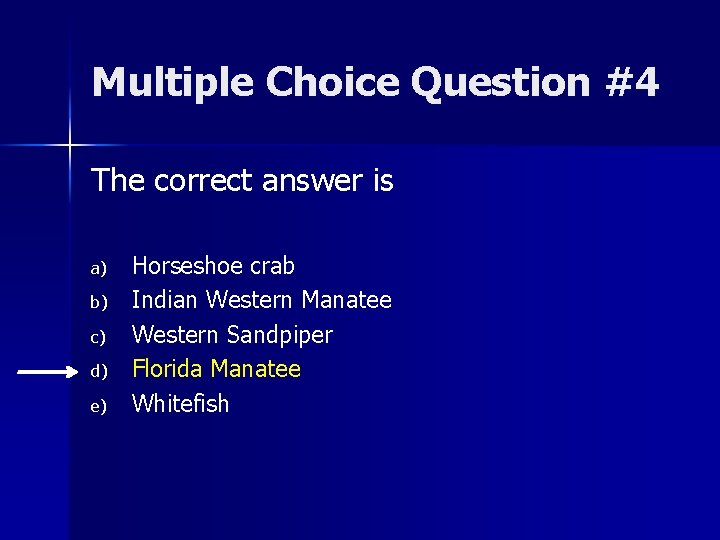 Multiple Choice Question #4

The correct answer is

a) Horseshoe crab
b) Indian Western Manatee
c) Western Sandpiper
d) Florida Manatee
e) Whitefish